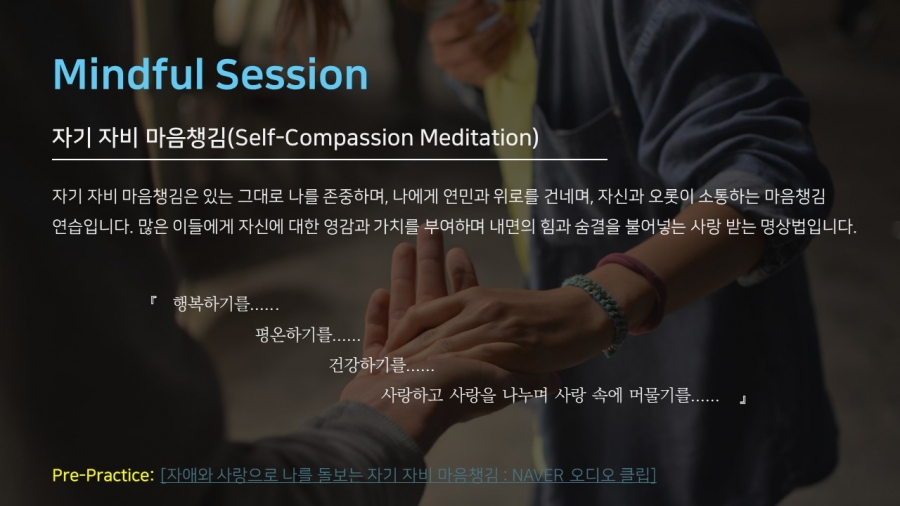 Mindful Session

자기 자비 마음챙김(Self-Compassion Meditation)

자기 자비 마음챙김은 있는 그대로 나를 존중하며, 나에게 연민과 위로를 건네며, 자신과 오롯이 소통하는 마음챙김 연습입니다. 많은 이들에게 자신에 대한 영감과 가치를 부여하며 내면의 힘과 숨결을 불어넣는 사랑 받는 명상법입니다.

『 행복하기를......

평온하기를......

건강하기를......

사랑하고 사랑을 나누며 사랑 속에 머물기를...... 』

Pre-Practice: [자애와 사랑으로 나를 돌보는 자기 자비 마음챙김 : NAVER 오디오 클립]